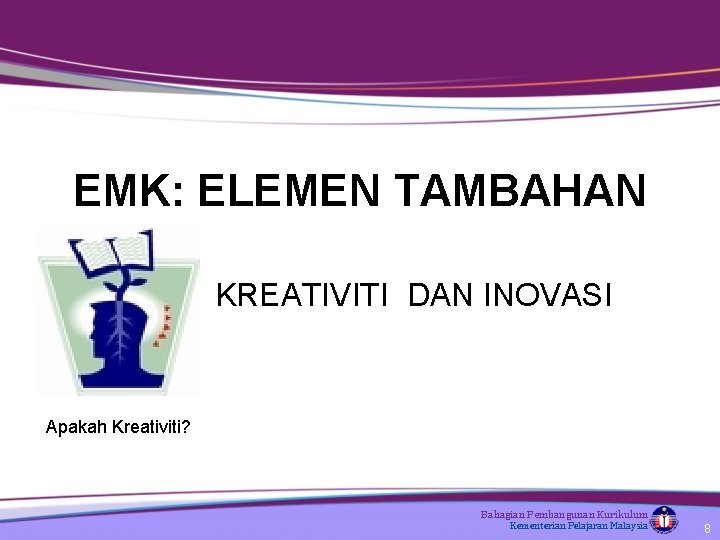 EMK: ELEMEN TAMBAHAN

KREATIVITI DAN INOVASI

Apakah Kreativiti?

Bahagian Pembangunan Kurikulum
Kementerian Pelajaran Malaysia

8